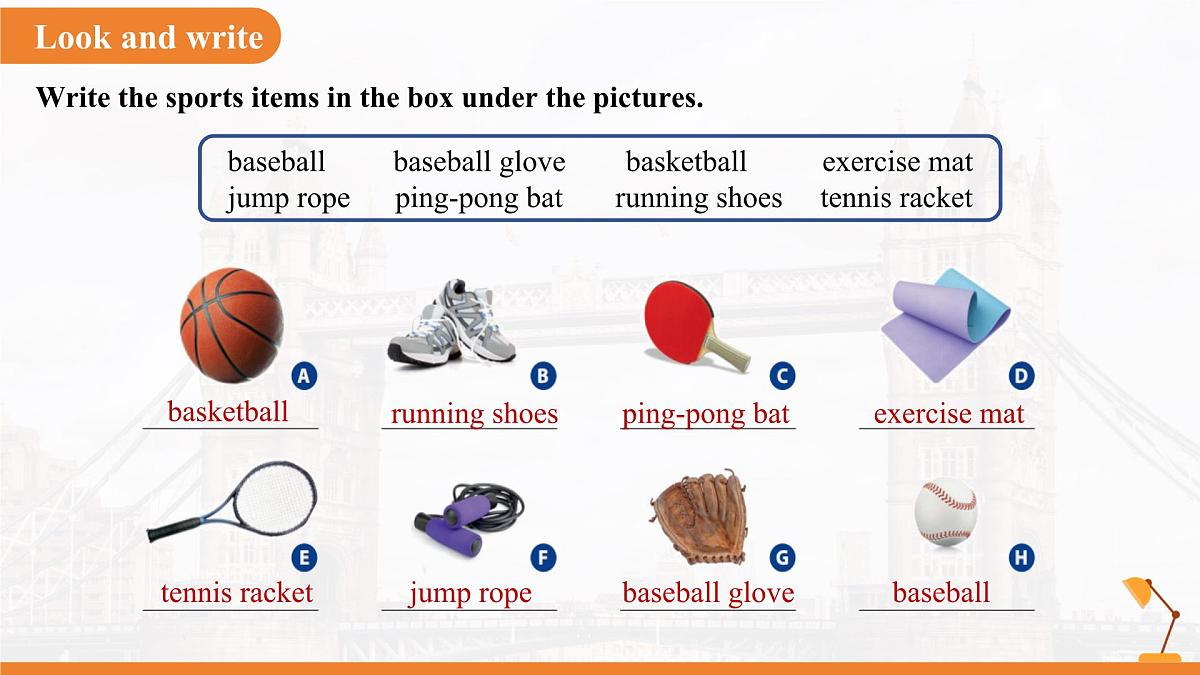 Look and write

Write the sports items in the box under the pictures.

baseball　baseball glove　basketball　exercise mat
jump rope　ping-pong bat　running shoes　tennis racket

A basketball
B running shoes
C ping-pong bat
D exercise mat
E tennis racket
F jump rope
G baseball glove
H baseball